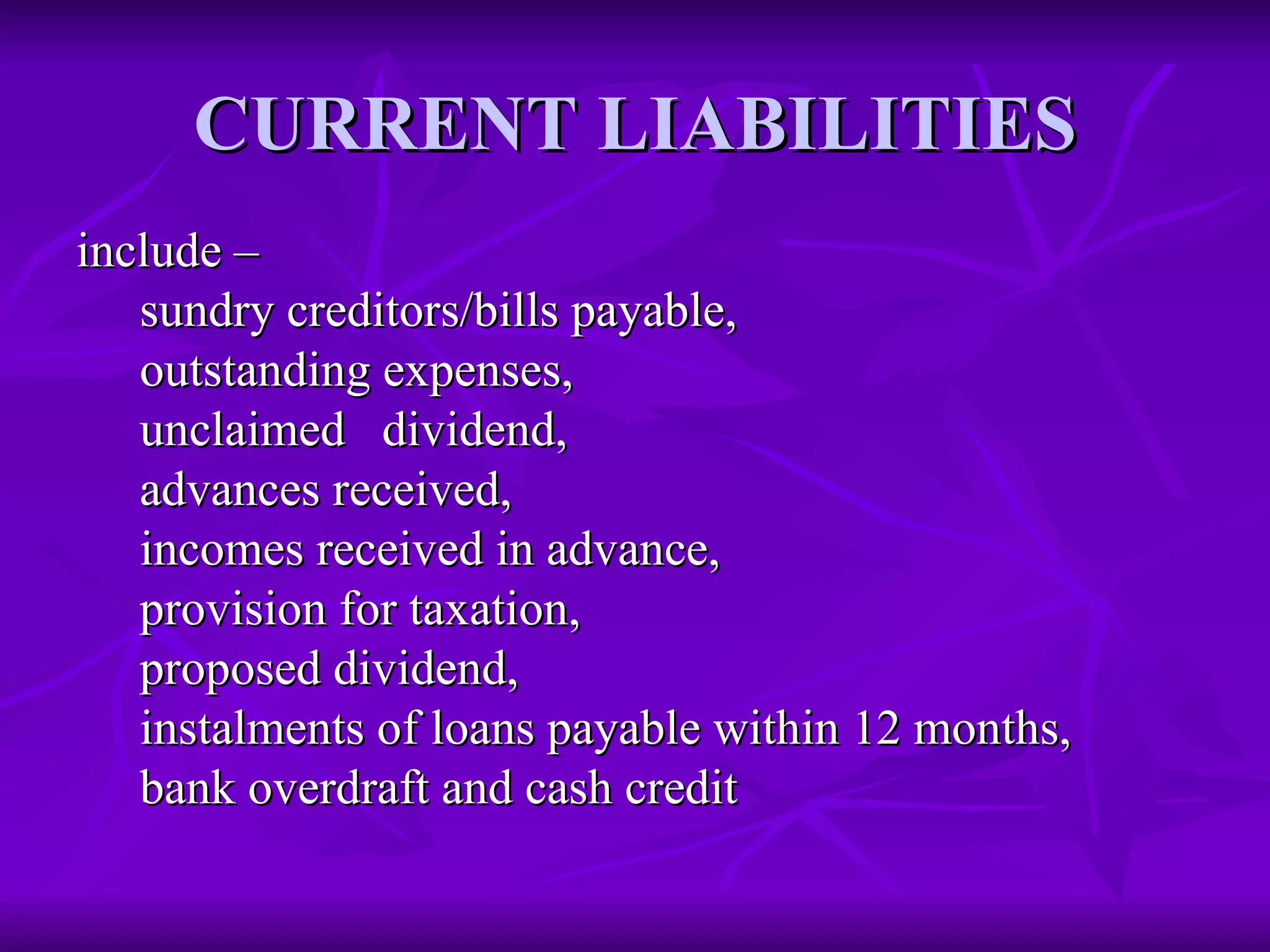 CURRENT LIABILITIES

include –
sundry creditors/bills payable,
outstanding expenses,
unclaimed dividend,
advances received,
incomes received in advance,
provision for taxation,
proposed dividend,
instalments of loans payable within 12 months,
bank overdraft and cash credit